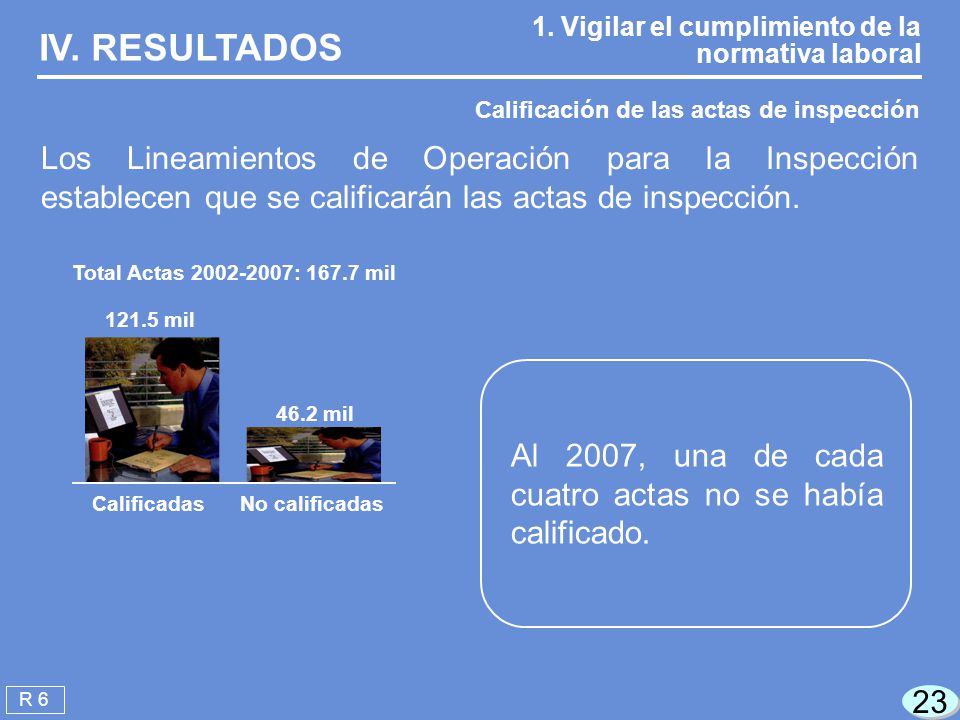 IV. RESULTADOS

1. Vigilar el cumplimiento de la normativa laboral

Calificación de las actas de inspección

Los Lineamientos de Operación para la Inspección establecen que se calificarán las actas de inspección.

Total Actas 2002-2007: 167.7 mil

121.5 mil

46.2 mil

Calificadas

No calificadas

Al 2007, una de cada cuatro actas no se había calificado.

R 6

23